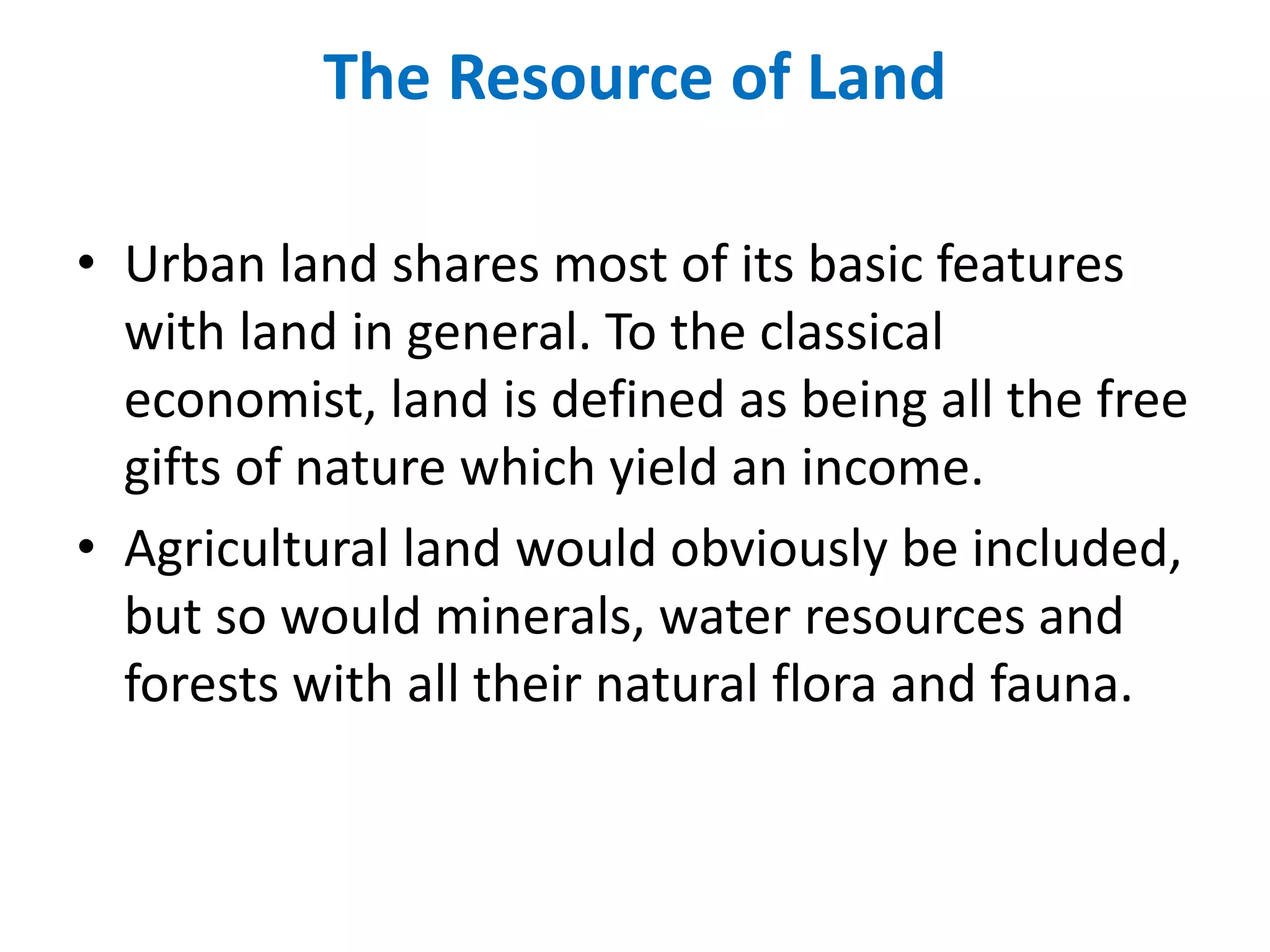 The Resource of Land

• Urban land shares most of its basic features with land in general. To the classical economist, land is defined as being all the free gifts of nature which yield an income.

• Agricultural land would obviously be included, but so would minerals, water resources and forests with all their natural flora and fauna.